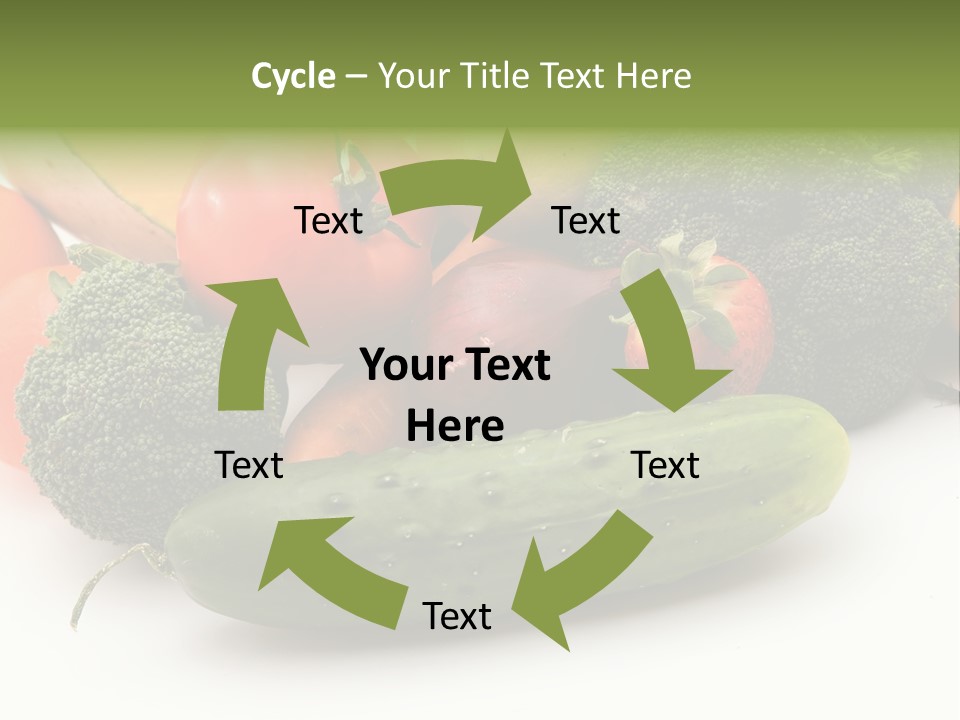 Cycle – Your Title Text Here

Text

Text

Your Text Here

Text

Text

Text